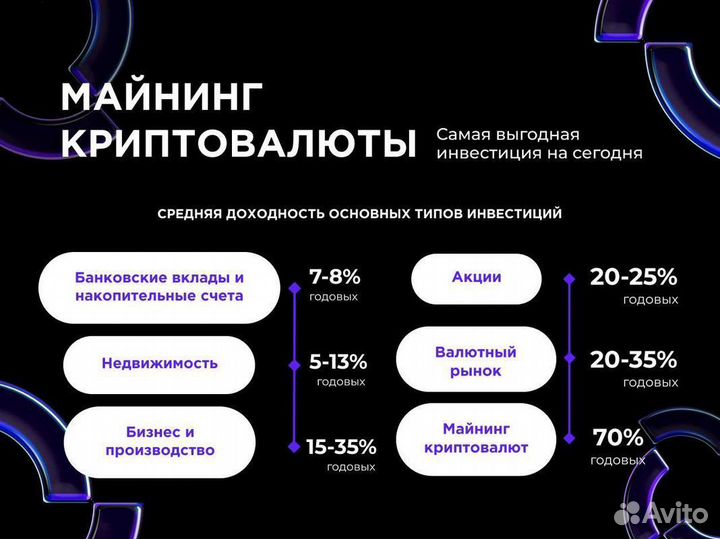 МАЙНИНГ КРИПТОВАЛЮТЫ

Самая выгодная инвестиция на сегодня

СРЕДНЯЯ ДОХОДНОСТЬ ОСНОВНЫХ ТИПОВ ИНВЕСТИЦИЙ

Банковские вклады и накопительные счета
7-8%
годовых

Недвижимость
5-13%
годовых

Бизнес и производство
15-35%
годовых

Акции
20-25%
годовых

Валютный рынок
20-35%
годовых

Майнинг криптовалют
70%
годовых

Avito